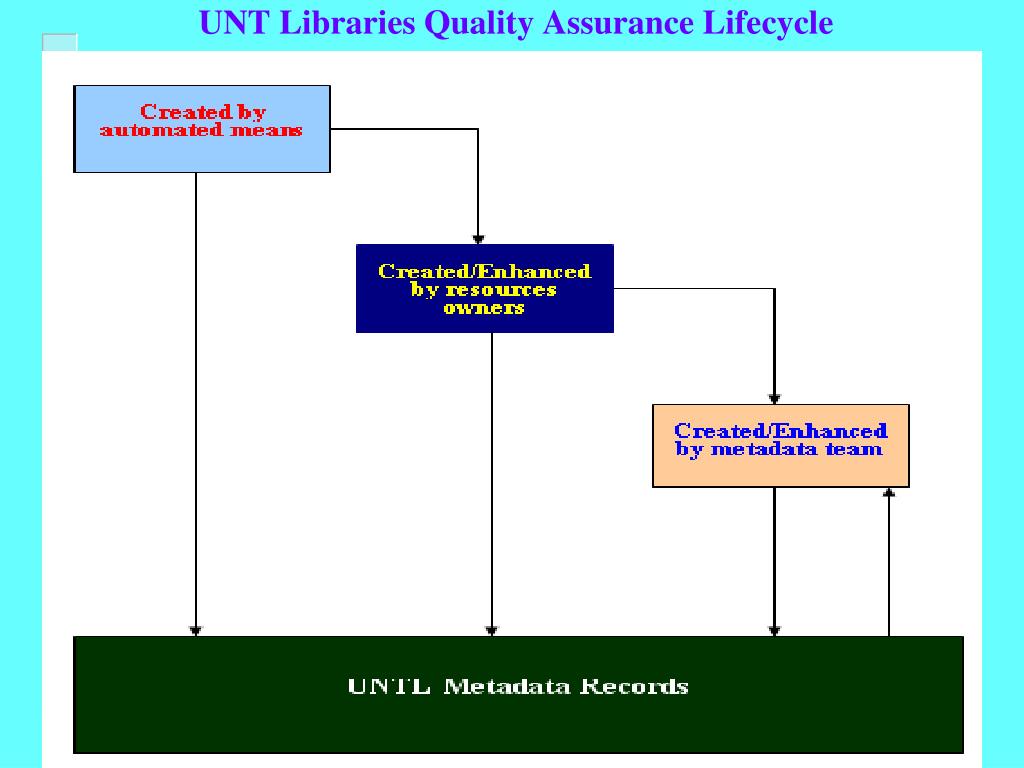 UNT Libraries Quality Assurance Lifecycle

Created by automated means

Created/Enhanced by resources owners

Created/Enhanced by metadata team

UNTL Metadata Records